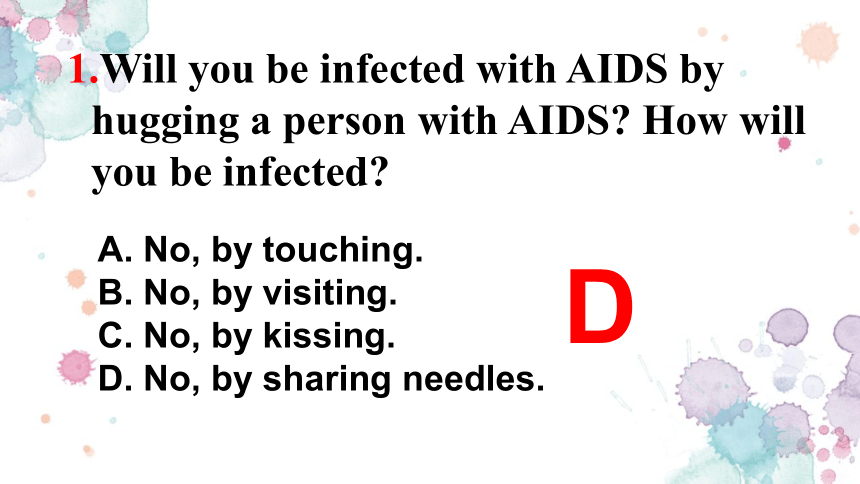 1.Will you be infected with AIDS by hugging a person with AIDS? How will you be infected?

A. No, by touching.
B. No, by visiting.
C. No, by kissing.
D. No, by sharing needles.

D